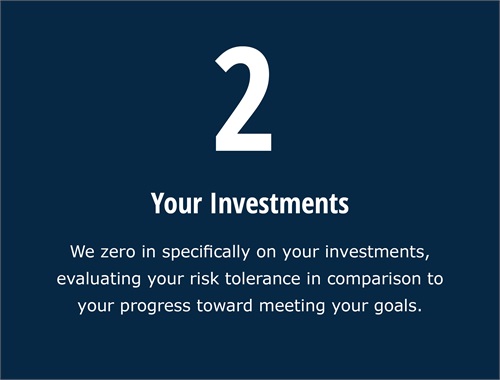 2

Your Investments

We zero in specifically on your investments, evaluating your risk tolerance in comparison to your progress toward meeting your goals.